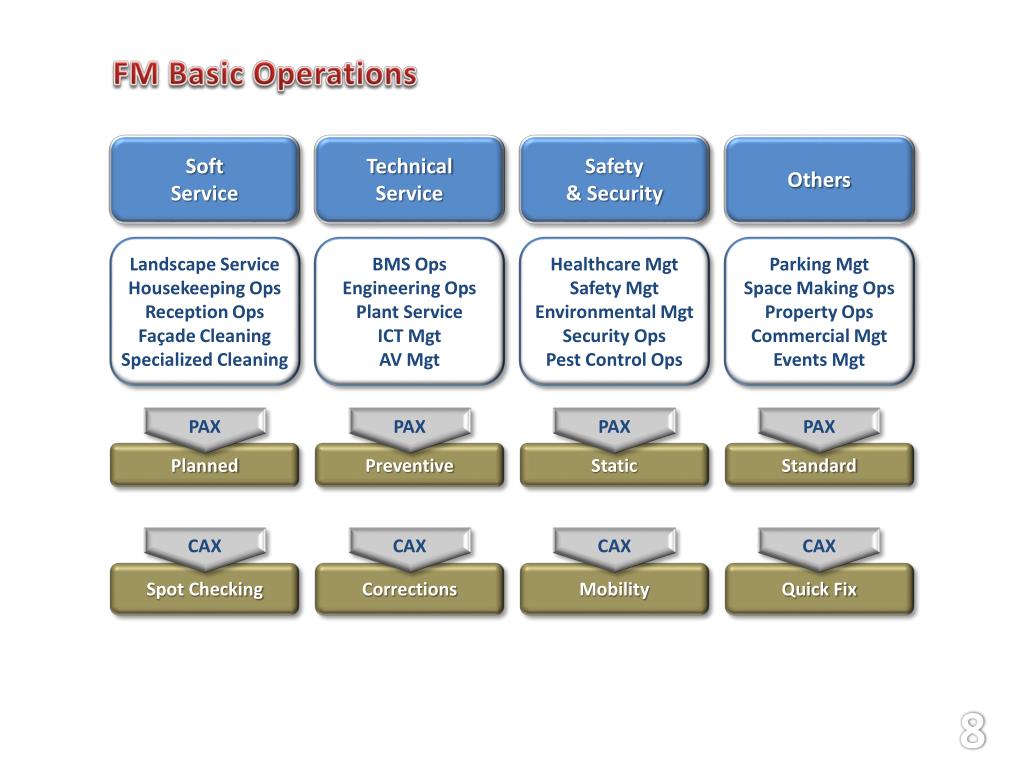 FM Basic Operations

Soft Service

Landscape Service
Housekeeping Ops
Reception Ops
Façade Cleaning
Specialized Cleaning

PAX

Planned

CAX

Spot Checking

Technical Service

BMS Ops
Engineering Ops
Plant Service
ICT Mgt
AV Mgt

PAX

Preventive

CAX

Corrections

Safety & Security

Healthcare Mgt
Safety Mgt
Environmental Mgt
Security Ops
Pest Control Ops

PAX

Static

CAX

Mobility

Others

Parking Mgt
Space Making Ops
Property Ops
Commercial Mgt
Events Mgt

PAX

Standard

CAX

Quick Fix

8